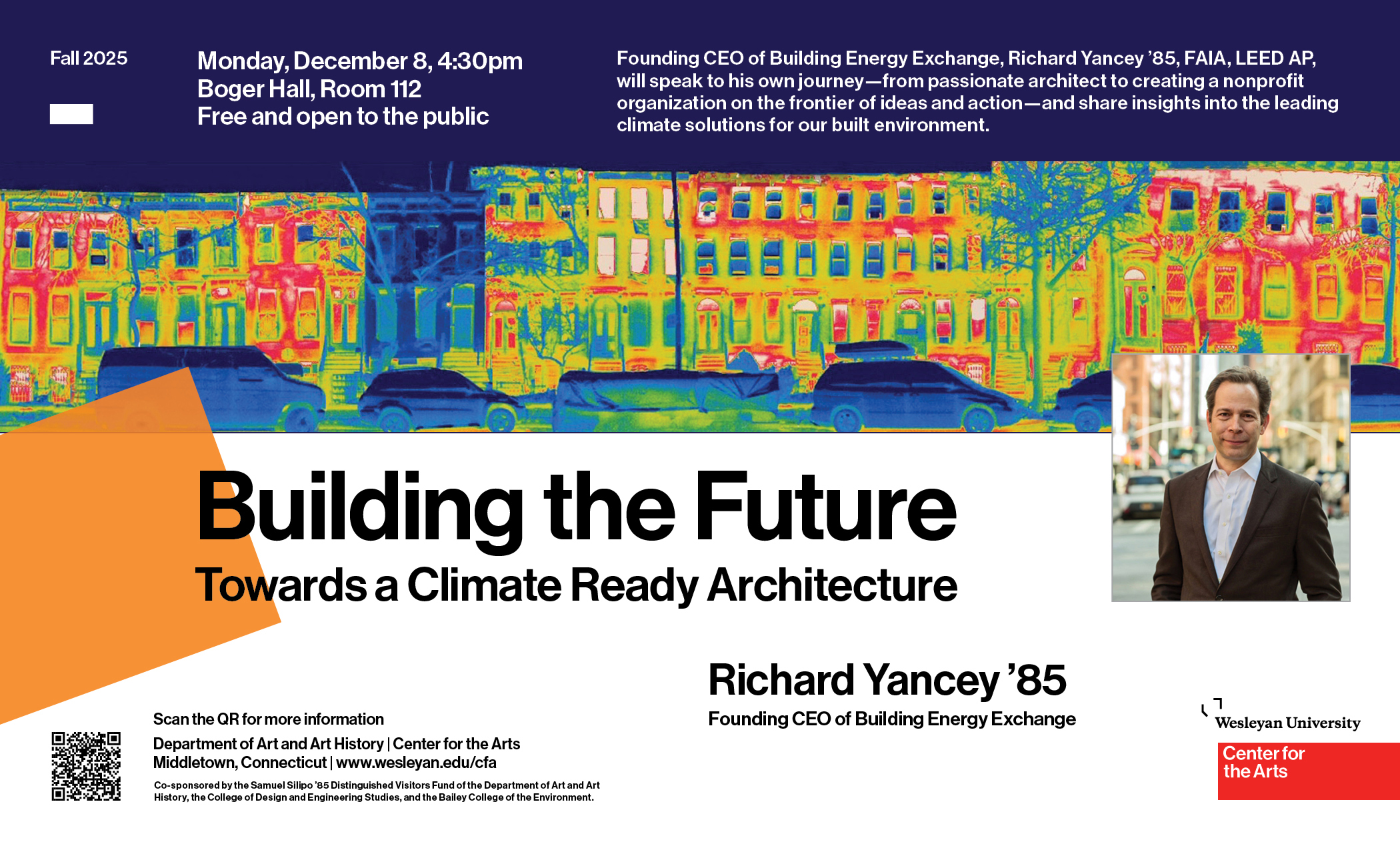 Fall 2025

Monday, December 8, 4:30pm
Boger Hall, Room 112
Free and open to the public

Founding CEO of Building Energy Exchange, Richard Yancey ’85, FAIA, LEED AP, will speak to his own journey—from passionate architect to creating a nonprofit organization on the frontier of ideas and action—and share insights into the leading climate solutions for our built environment.

Building the Future

Towards a Climate Ready Architecture

Richard Yancey ’85

Founding CEO of Building Energy Exchange

Scan the QR for more information

Department of Art and Art History | Center for the Arts
Middletown, Connecticut | www.wesleyan.edu/cfa

Co-sponsored by the Samuel Silipo ’85 Distinguished Visitors Fund of the Department of Art and Art History, the College of Design and Engineering Studies, and the Bailey College of the Environment.

Wesleyan University

Center for the Arts